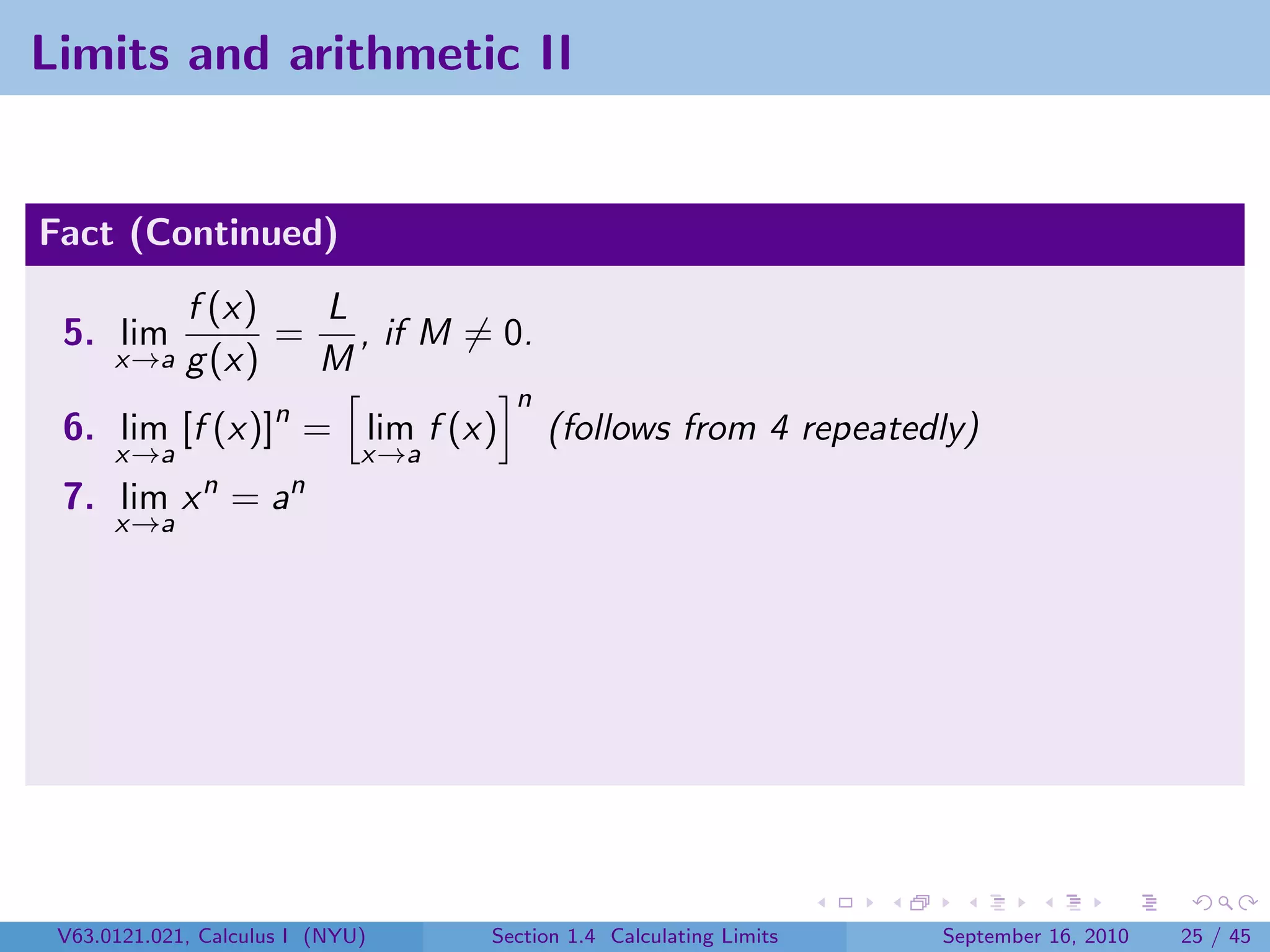 Limits and arithmetic II

Fact (Continued)

5. $\lim_{x \to a} \frac{f(x)}{g(x)} = \frac{L}{M}$, if $M \neq 0$.

6. $\lim_{x \to a} [f(x)]^n = \left[\lim_{x \to a} f(x)\right]^n$ (follows from 4 repeatedly)

7. $\lim_{x \to a} x^n = a^n$

V63.0121.021, Calculus I (NYU) Section 1.4 Calculating Limits September 16, 2010 25 / 45